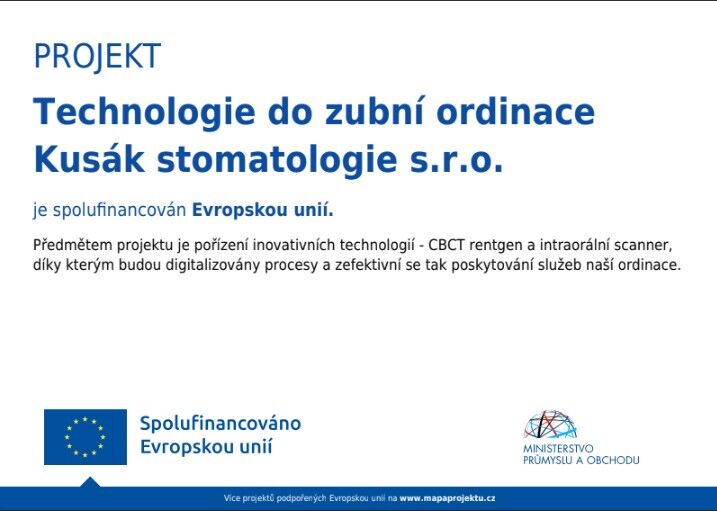 PROJEKT

Technologie do zubní ordinace Kusák stomatologie s.r.o.

je spolufinancován Evropskou unií.

Předmětem projektu je pořízení inovativních technologií - CBCT rentgen a intraorální scanner, díky kterým budou digitalizovány procesy a zefektivní se tak poskytování služeb naší ordinace.

Spolufinancováno Evropskou unií

MINISTERSTVO PRŮMYSLU A OBCHODU

Více projektů podpořených Evropskou unií na www.mapaprojektu.cz